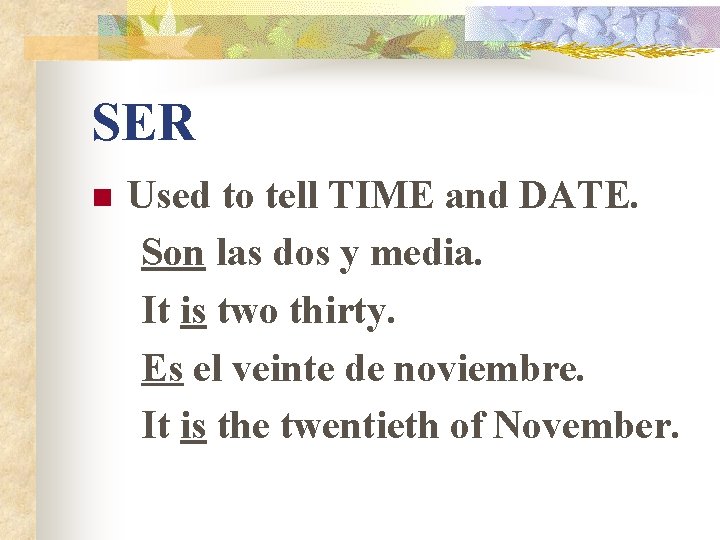 SER

Used to tell TIME and DATE.

Son las dos y media.

It is two thirty.

Es el veinte de noviembre.

It is the twentieth of November.